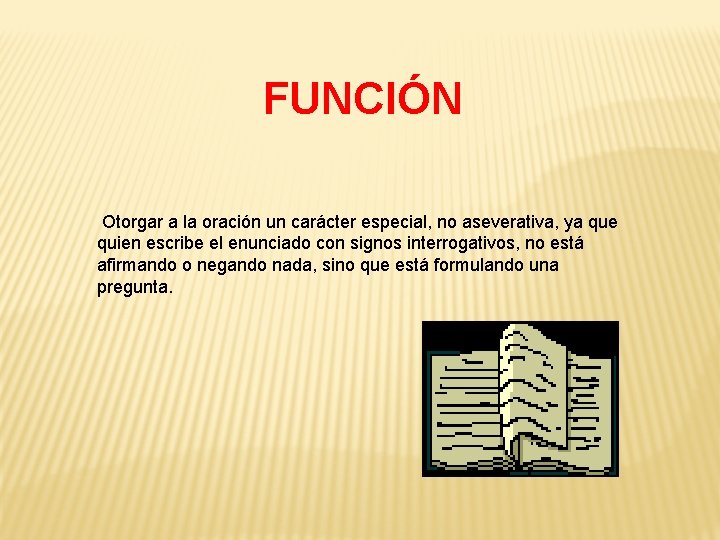 FUNCIÓN

Otorgar a la oración un carácter especial, no aseverativa, ya que quien escribe el enunciado con signos interrogativos, no está afirmando o negando nada, sino que está formulando una pregunta.